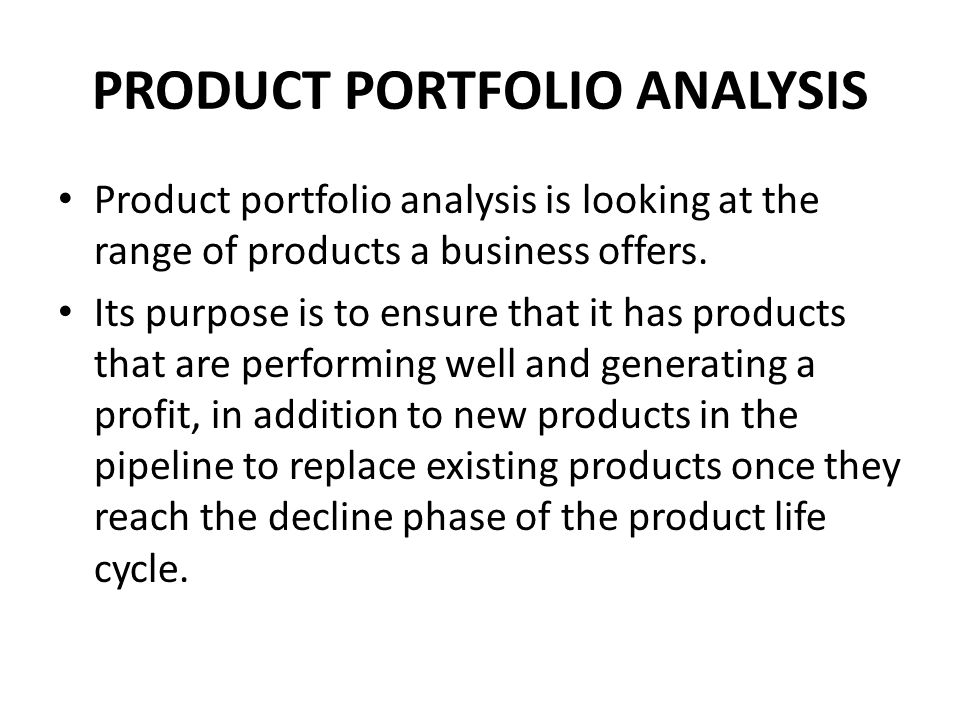 PRODUCT PORTFOLIO ANALYSIS

• Product portfolio analysis is looking at the range of products a business offers.

• Its purpose is to ensure that it has products that are performing well and generating a profit, in addition to new products in the pipeline to replace existing products once they reach the decline phase of the product life cycle.